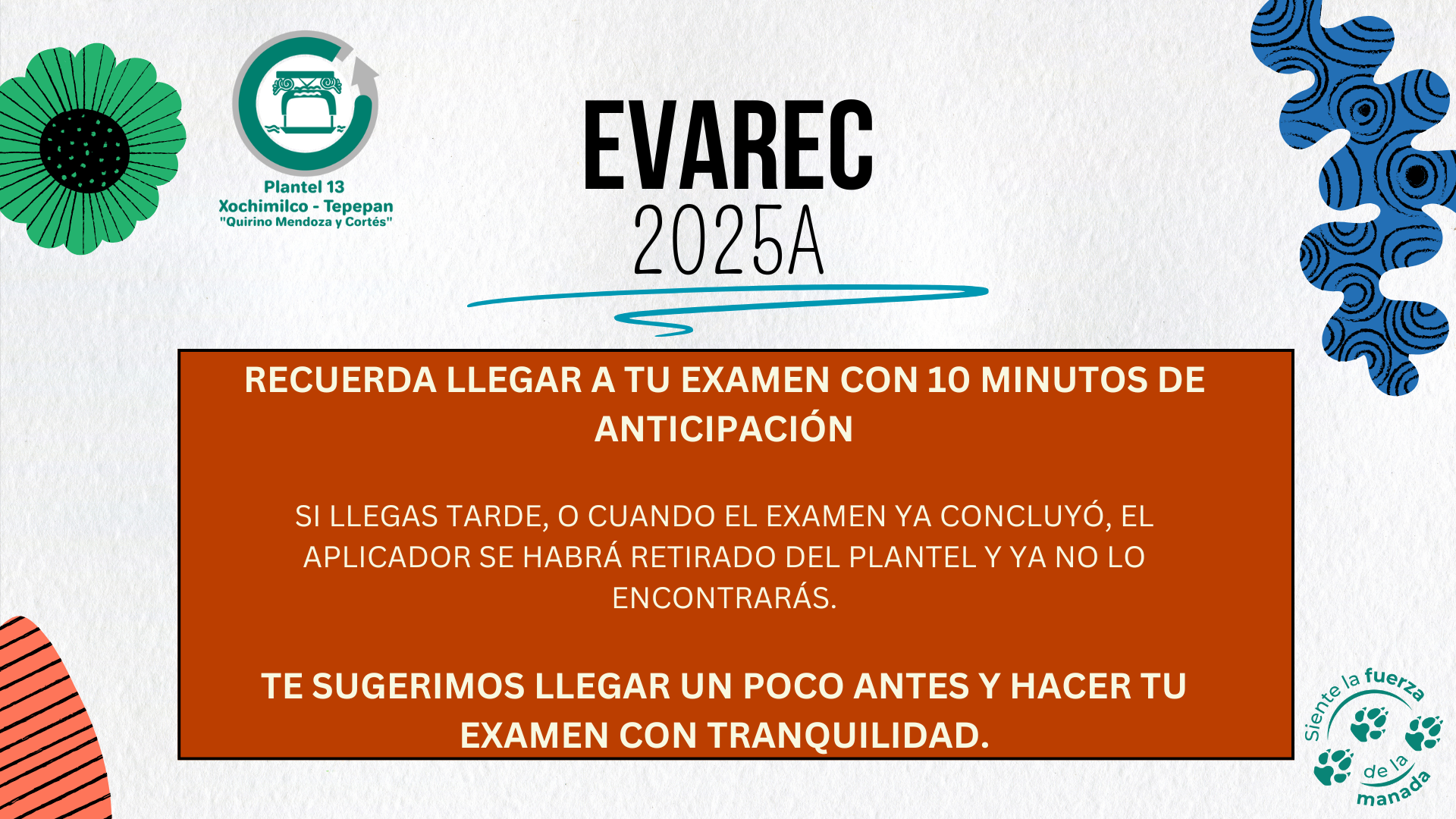 Plantel 13
Xochimilco - Tepepan
"Quirino Mendoza y Cortés"

EVAREC
2025A

RECUERDA LLEGAR A TU EXAMEN CON 10 MINUTOS DE ANTICIPACIÓN

SI LLEGAS TARDE, O CUANDO EL EXAMEN YA CONCLUYÓ, EL APLICADOR SE HABRÁ RETIRADO DEL PLANTEL Y YA NO LO ENCONTRARÁS.

TE SUGERIMOS LLEGAR UN POCO ANTES Y HACER TU EXAMEN CON TRANQUILIDAD.

Siente la fuerza de la manada